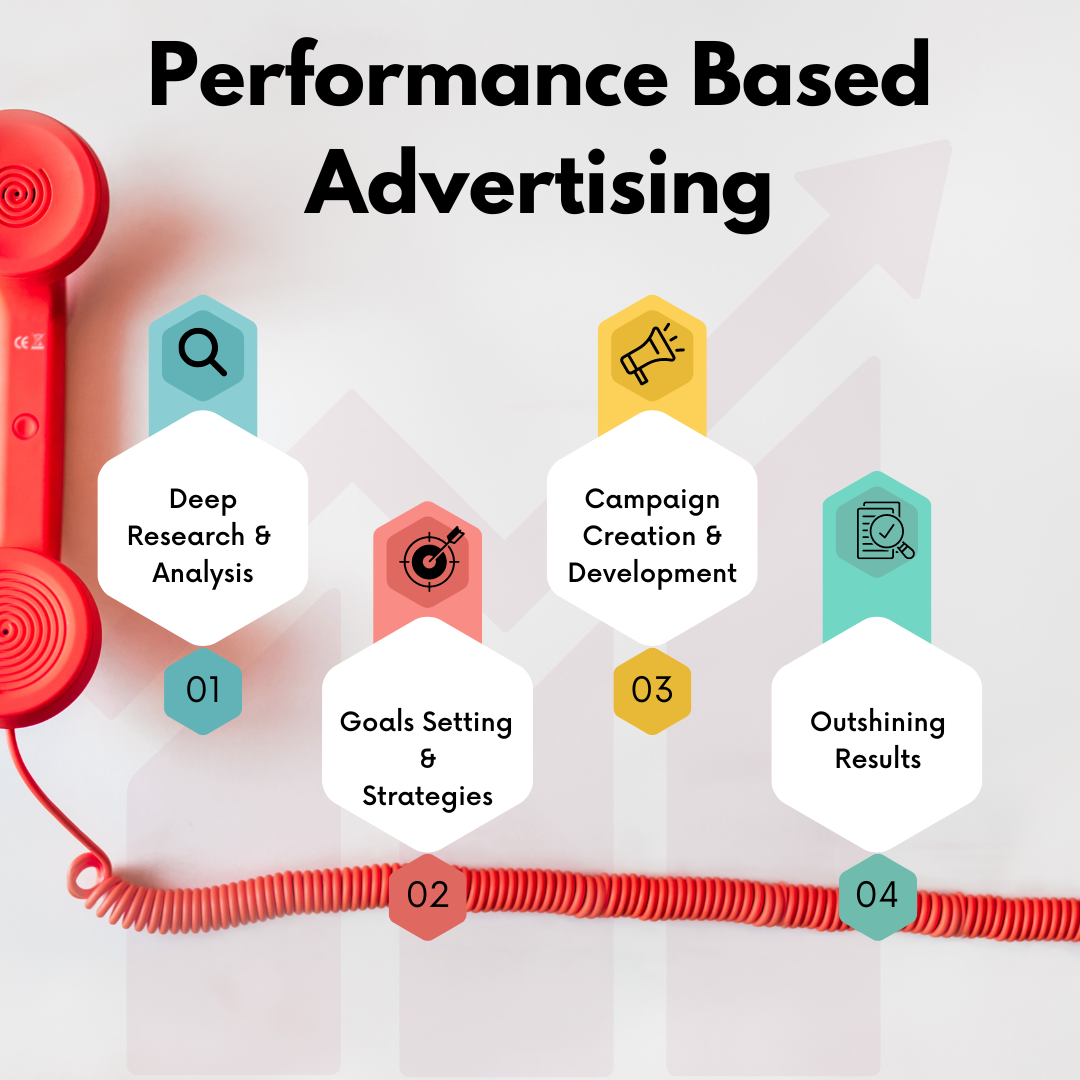 Performance Based Advertising

CE

Deep Research & Analysis

01

Goals Setting & Strategies

02

Campaign Creation & Development

03

Outshining Results

04